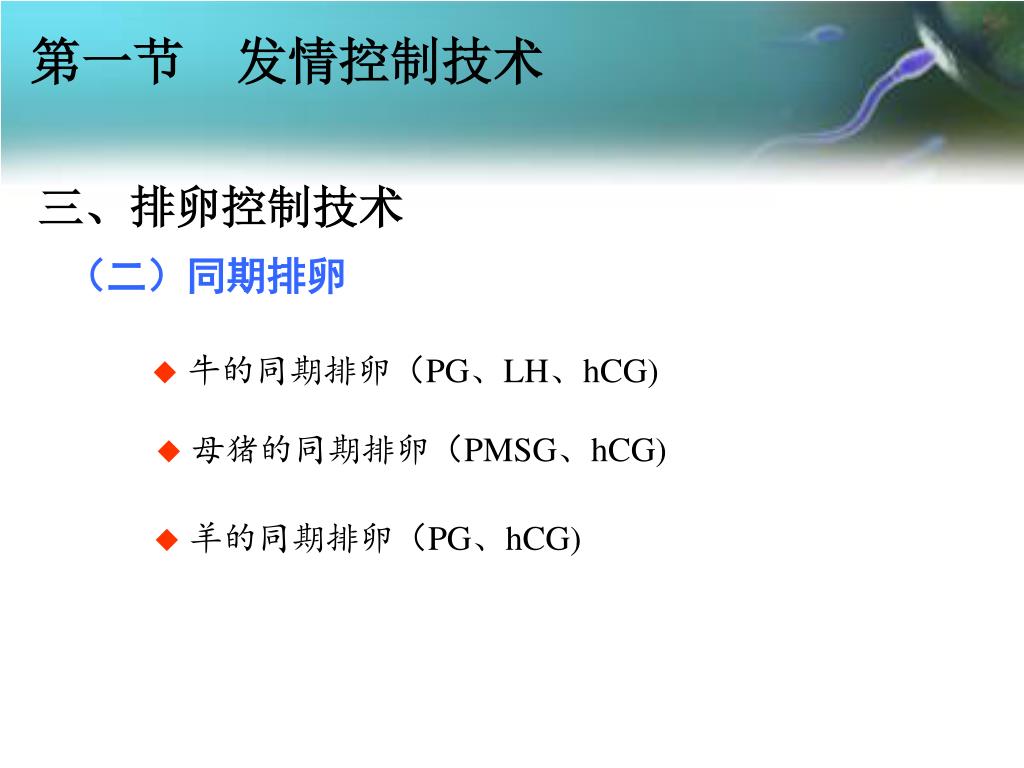 第一节　发情控制技术

三、排卵控制技术

（二）同期排卵

◆ 牛的同期排卵（PG、LH、hCG)

◆ 母猪的同期排卵（PMSG、hCG)

◆ 羊的同期排卵（PG、hCG)